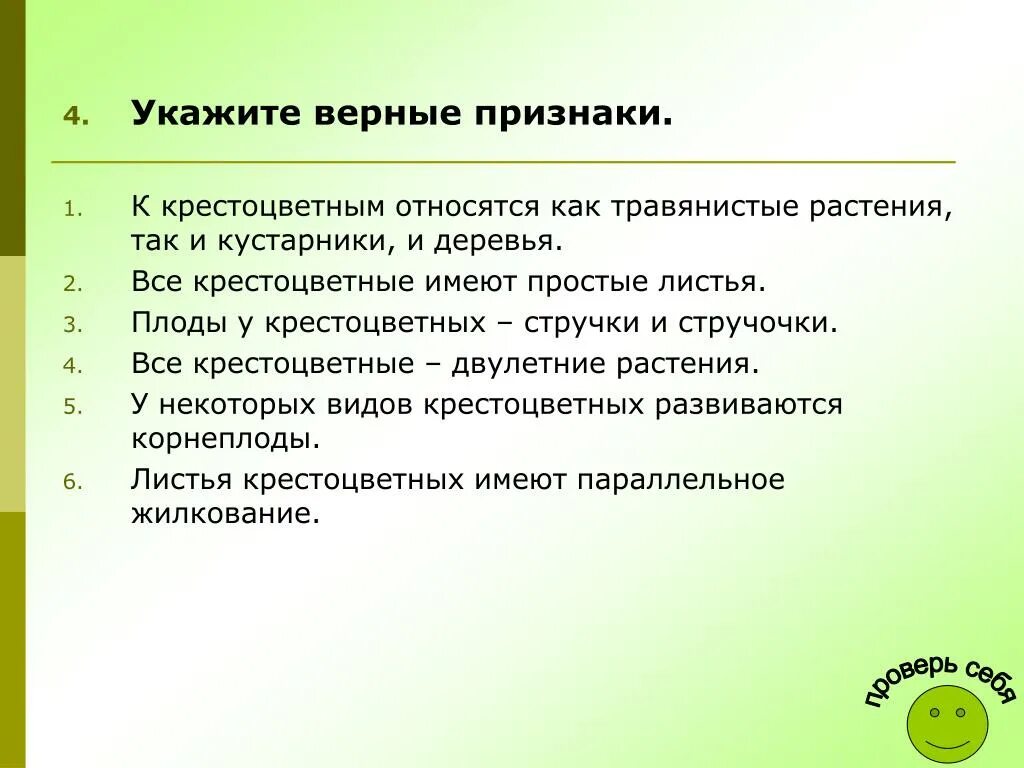 4. Укажите верные признаки.

1. К крестоцветным относятся как травянистые растения, так и кустарники, и деревья.
2. Все крестоцветные имеют простые листья.
3. Плоды у крестоцветных – стручки и стручочки.
4. Все крестоцветные – двулетние растения.
5. У некоторых видов крестоцветных развиваются корнеплоды.
6. Листья крестоцветных имеют параллельное жилкование.

проверь себя